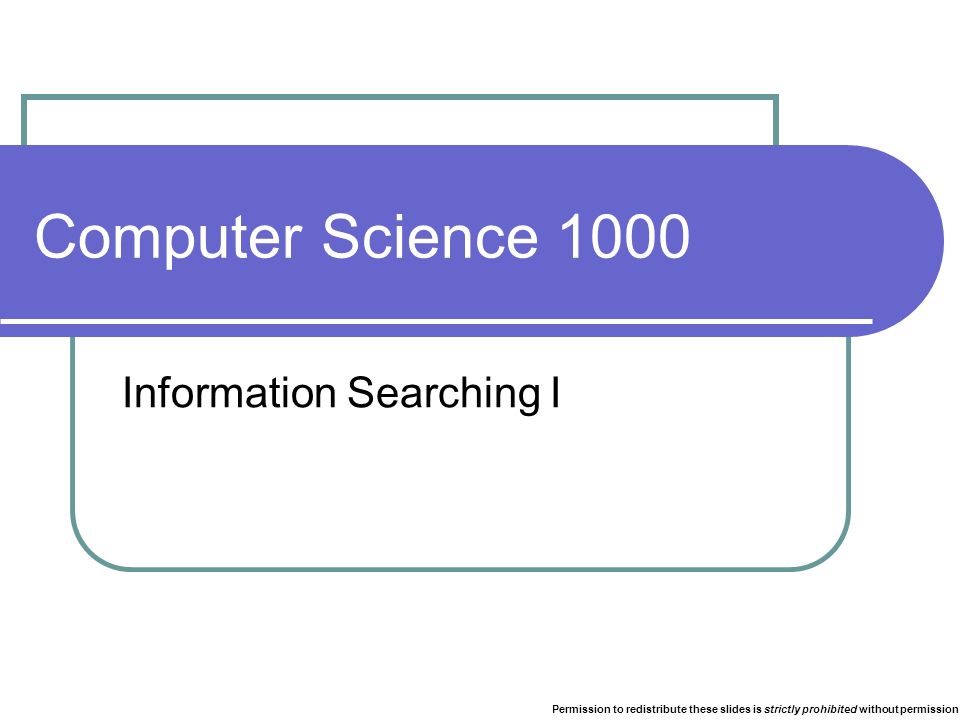 Computer Science 1000

Information Searching I

Permission to redistribute these slides is strictly prohibited without permission